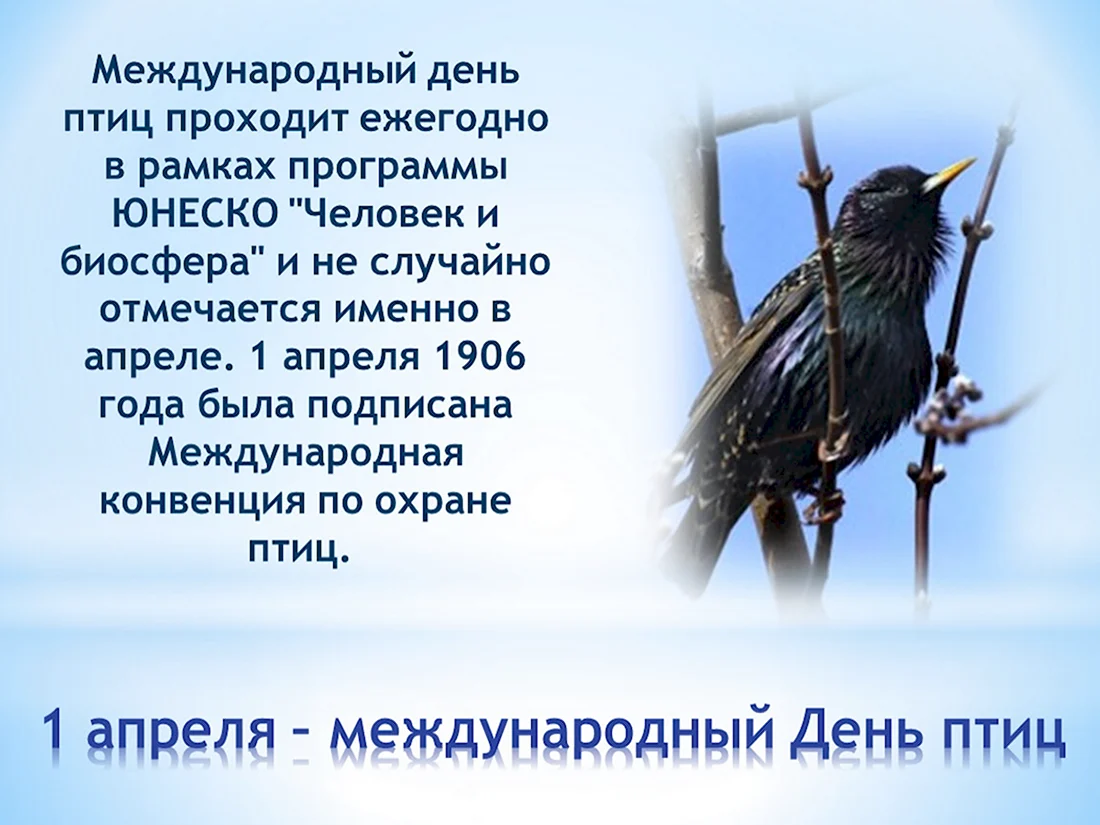 Международный день птиц проходит ежегодно в рамках программы ЮНЕСКО "Человек и биосфера" и не случайно отмечается именно в апреле. 1 апреля 1906 года была подписана Международная конвенция по охране птиц.

1 апреля – международный День птиц